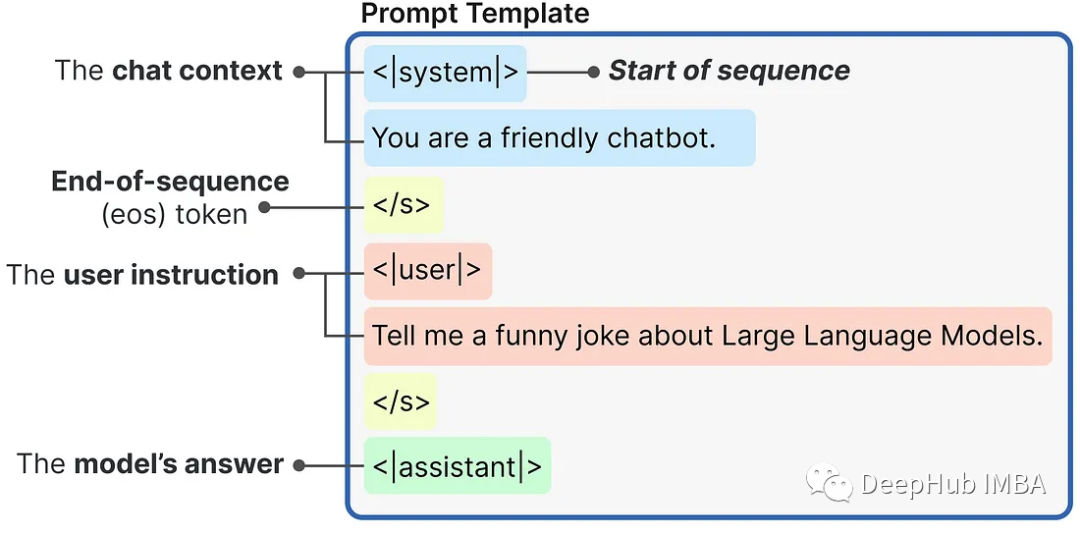 Prompt Template

The chat context

<|system|>

Start of sequence

You are a friendly chatbot.

End-of-sequence (eos) token

</s>

The user instruction

<|user|>

Tell me a funny joke about Large Language Models.

</s>

The model's answer

<|assistant|>

DeepHub IMBA